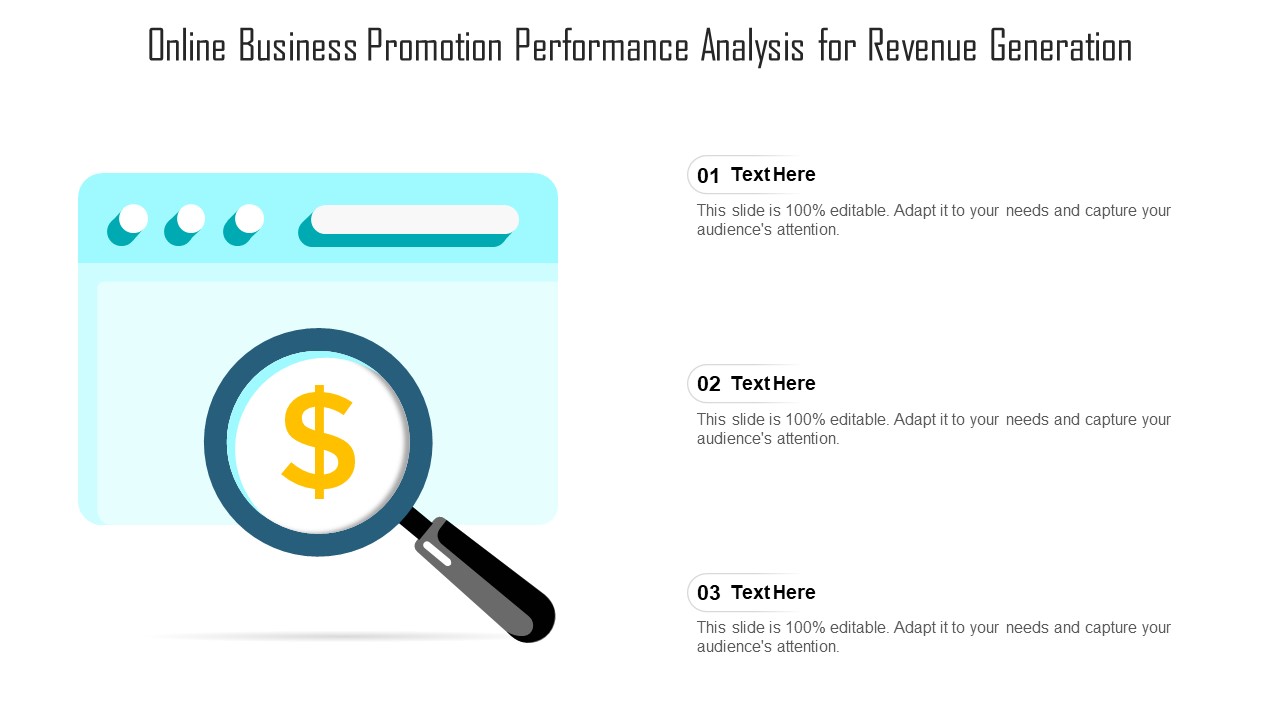 Online Business Promotion Performance Analysis for Revenue Generation

$

01 Text Here

This slide is 100% editable. Adapt it to your needs and capture your audience's attention.

02 Text Here

This slide is 100% editable. Adapt it to your needs and capture your audience's attention.

03 Text Here

This slide is 100% editable. Adapt it to your needs and capture your audience's attention.